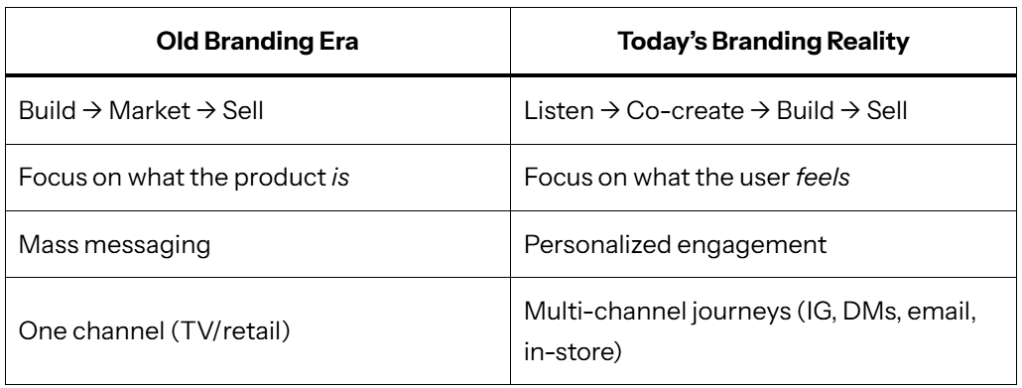 | Old Branding Era | Today's Branding Reality |
|---|---|
| Build → Market → Sell | Listen → Co-create → Build → Sell |
| Focus on what the product *is* | Focus on what the user *feels* |
| Mass messaging | Personalized engagement |
| One channel (TV/retail) | Multi-channel journeys (IG, DMs, email, in-store) |